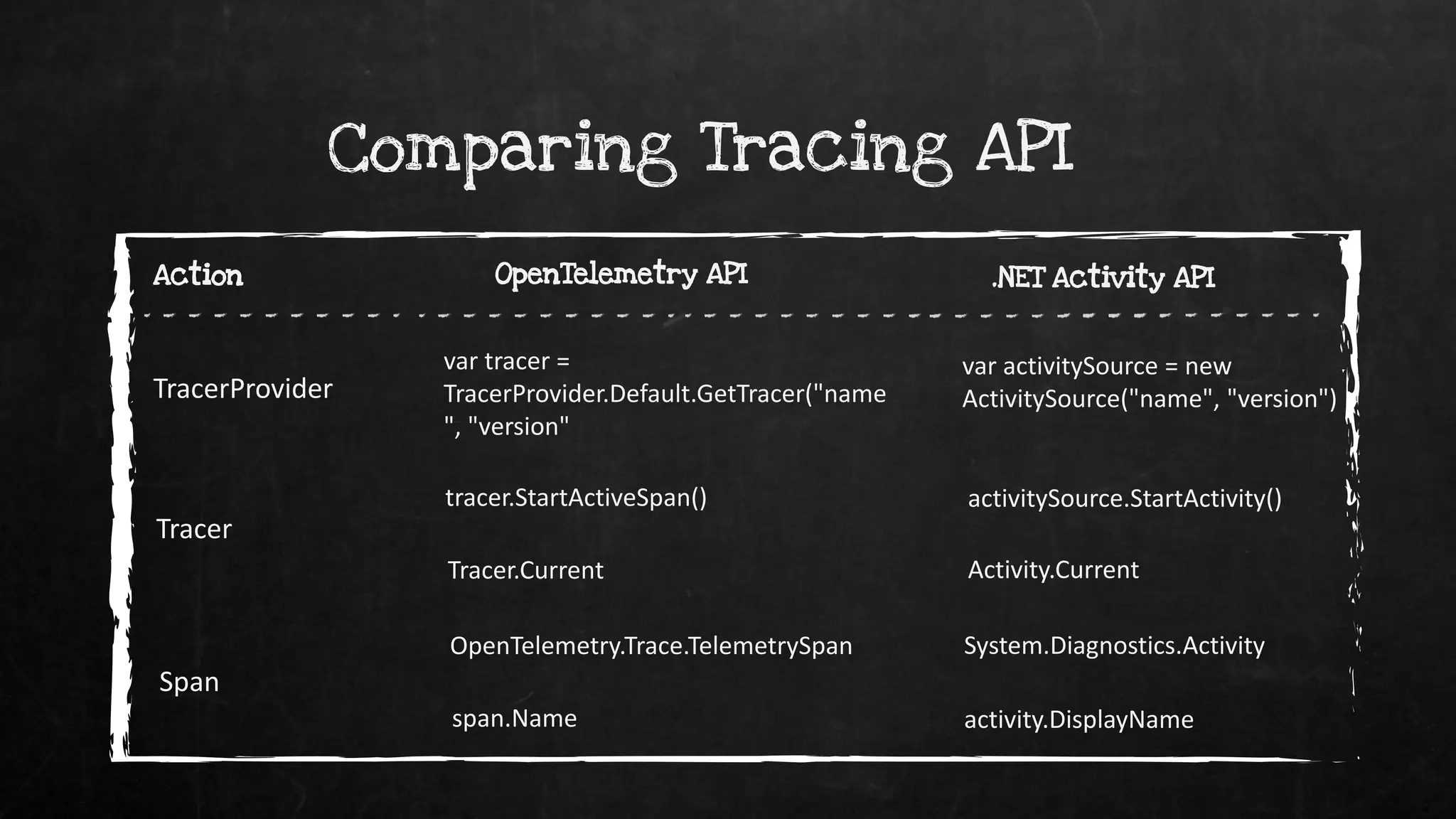 Comparing Tracing API

| Action | OpenTelemetry API | .NET Activity API |
|---|---|---|
| TracerProvider | var tracer = TracerProvider.Default.GetTracer("name ", "version" | var activitySource = new ActivitySource("name", "version") |
| Tracer | tracer.StartActiveSpan() | activitySource.StartActivity() |
| | Tracer.Current | Activity.Current |
| Span | OpenTelemetry.Trace.TelemetrySpan | System.Diagnostics.Activity |
| | span.Name | activity.DisplayName |